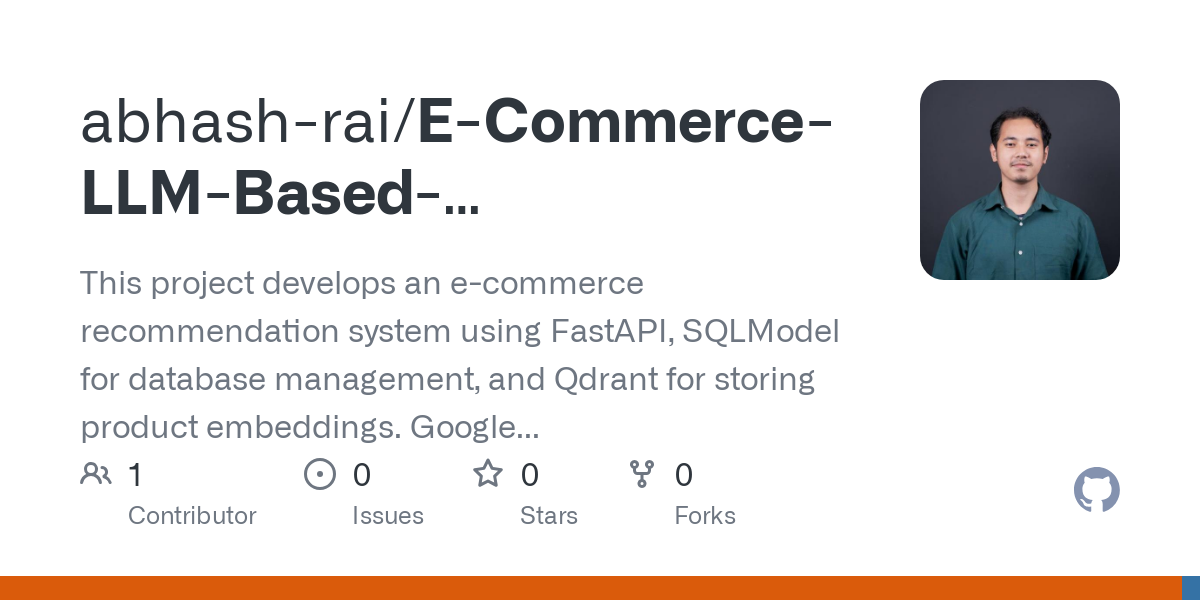 abhash-rai/E-Commerce-LLM-Based-...

This project develops an e-commerce recommendation system using FastAPI, SQLModel for database management, and Qdrant for storing product embeddings. Google...

1
Contributor

0
Issues

0
Stars

0
Forks